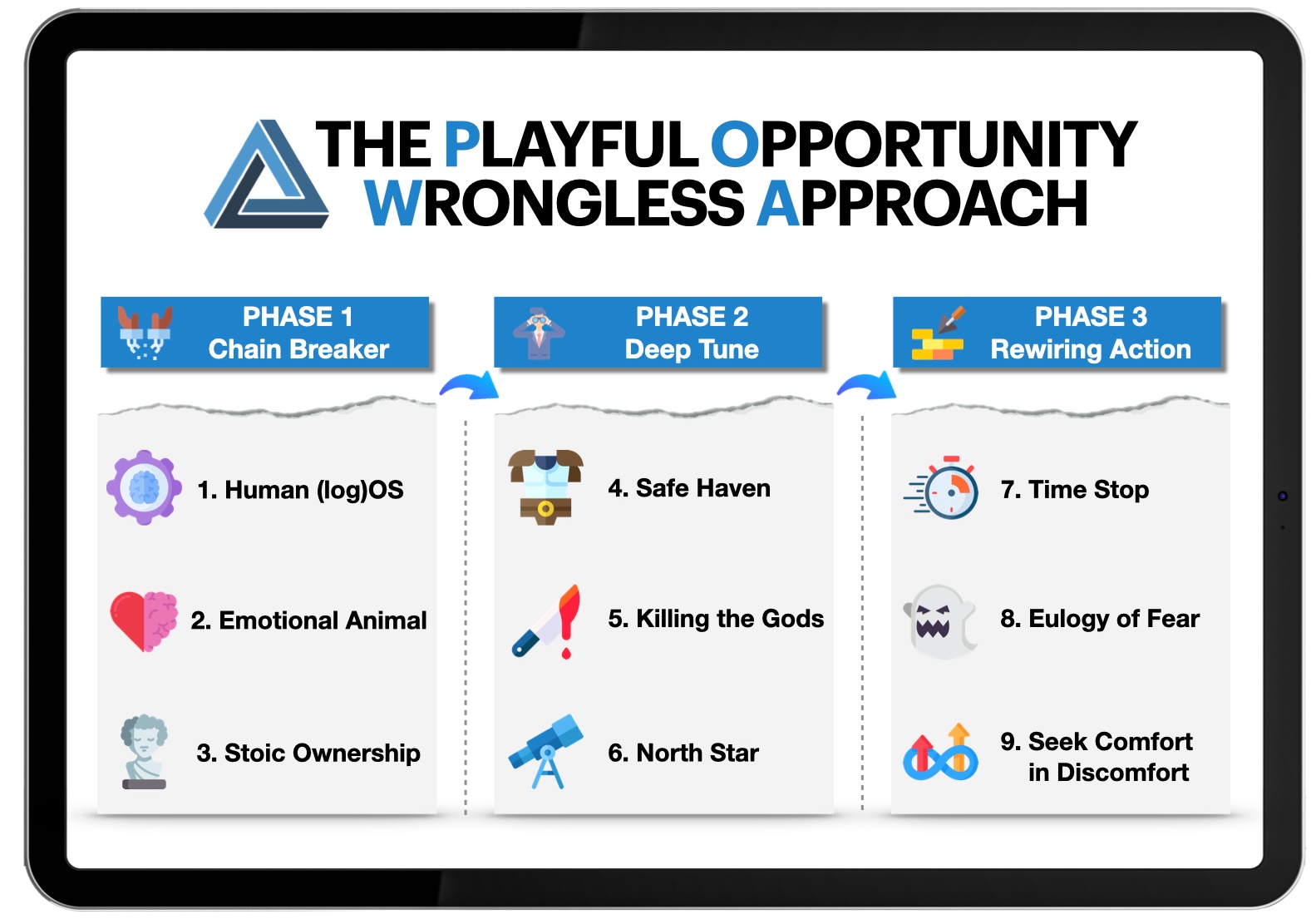 THE PLAYFUL OPPORTUNITY WRONGLESS APPROACH

PHASE 1
Chain Breaker

1. Human (log)OS

2. Emotional Animal

3. Stoic Ownership

PHASE 2
Deep Tune

4. Safe Haven

5. Killing the Gods

6. North Star

PHASE 3
Rewiring Action

7. Time Stop

8. Eulogy of Fear

9. Seek Comfort in Discomfort